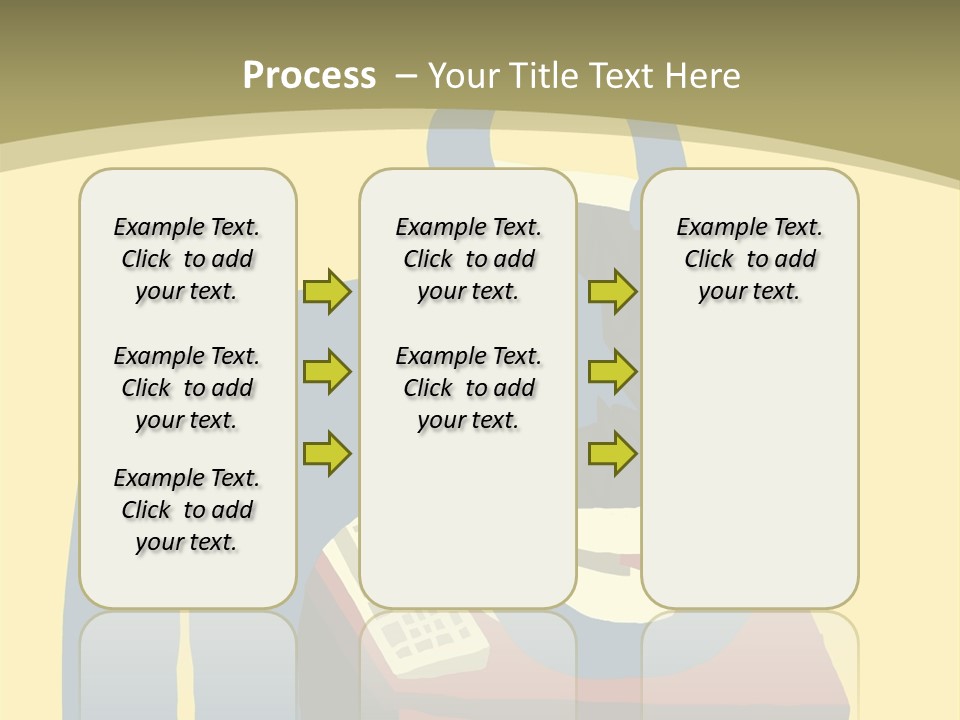 Process – Your Title Text Here

Example Text. Click to add your text.

Example Text. Click to add your text.

Example Text. Click to add your text.

Example Text. Click to add your text.

Example Text. Click to add your text.

Example Text. Click to add your text.